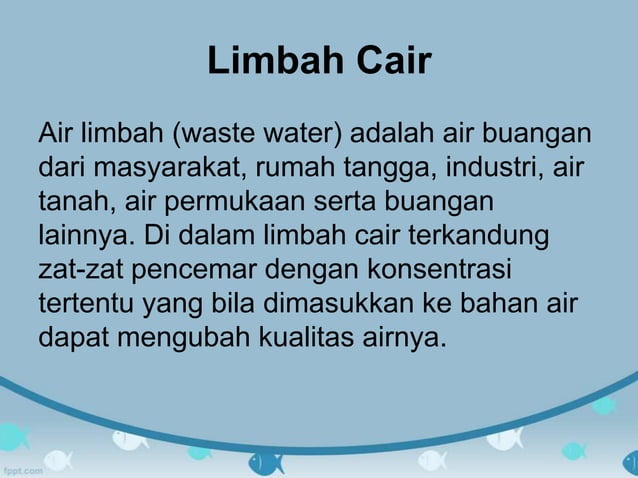 Limbah Cair

Air limbah (waste water) adalah air buangan dari masyarakat, rumah tangga, industri, air tanah, air permukaan serta buangan lainnya. Di dalam limbah cair terkandung zat-zat pencemar dengan konsentrasi tertentu yang bila dimasukkan ke bahan air dapat mengubah kualitas airnya.

fppt.com